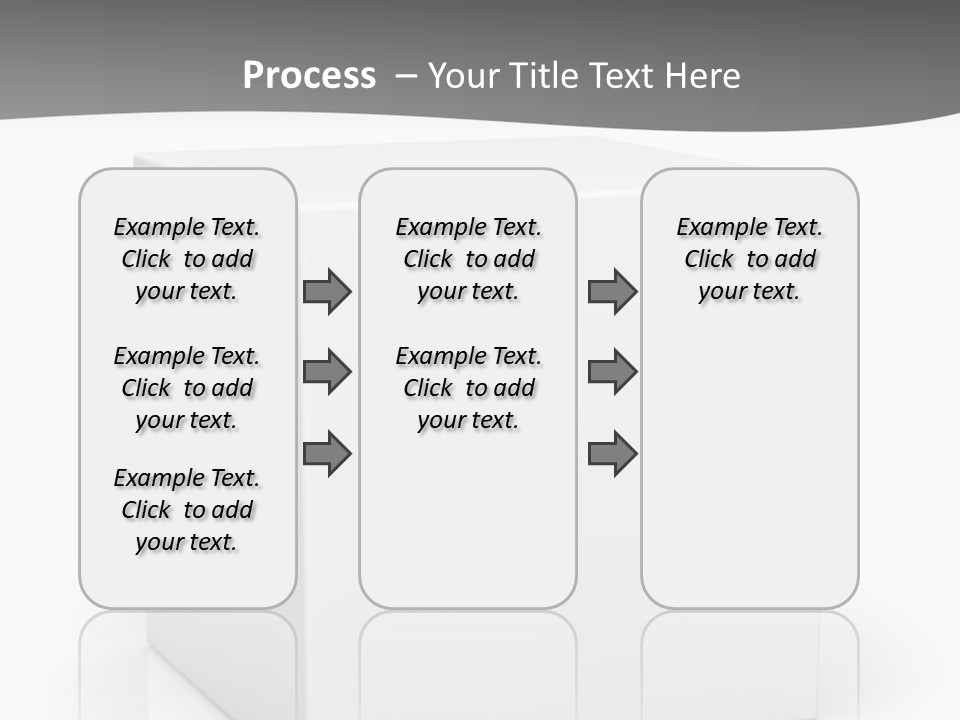 Process – Your Title Text Here

Example Text. Click to add your text.

Example Text. Click to add your text.

Example Text. Click to add your text.

Example Text. Click to add your text.

Example Text. Click to add your text.

Example Text. Click to add your text.